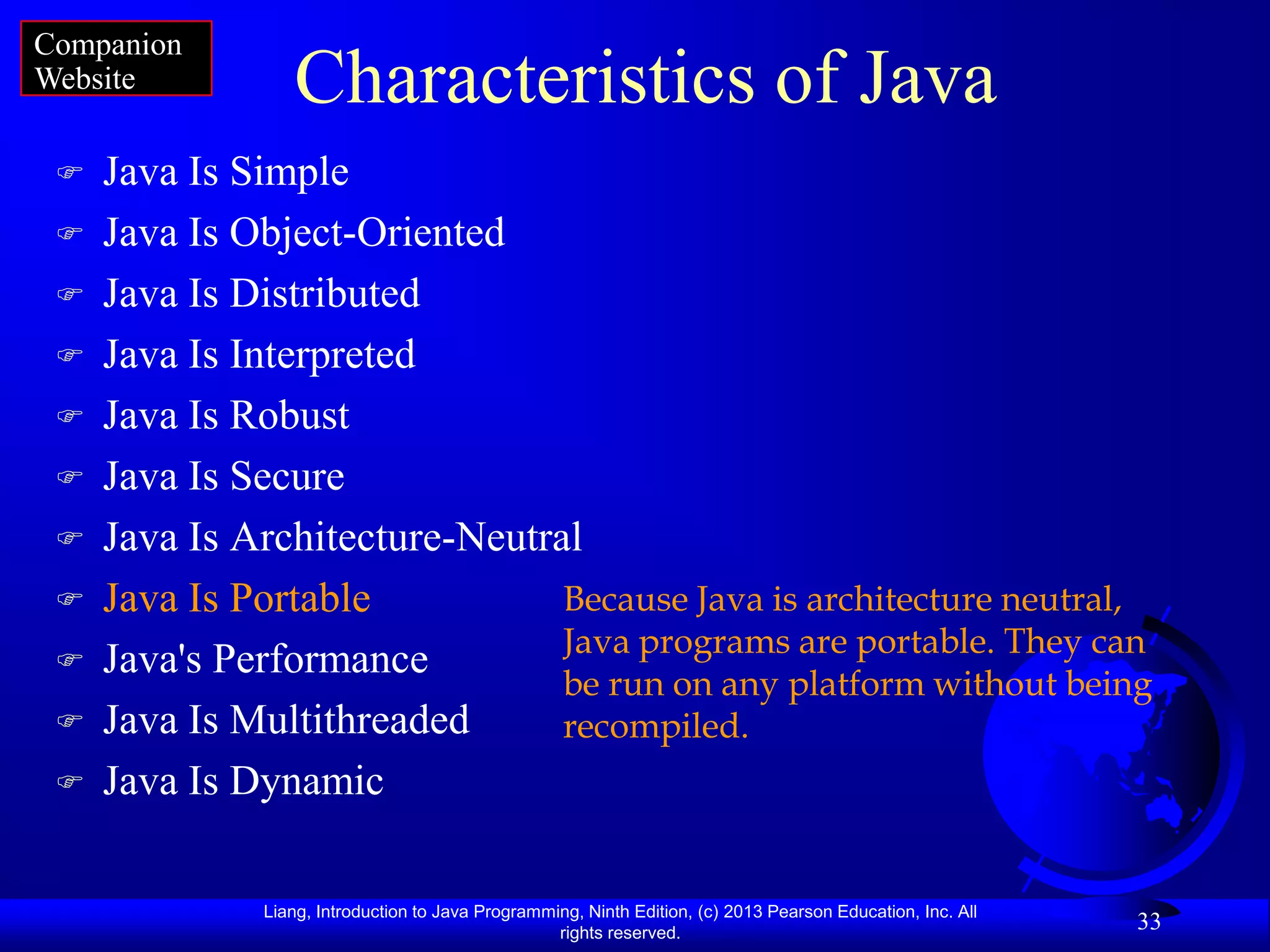 Companion Website

Characteristics of Java

☞ Java Is Simple
☞ Java Is Object-Oriented
☞ Java Is Distributed
☞ Java Is Interpreted
☞ Java Is Robust
☞ Java Is Secure
☞ Java Is Architecture-Neutral
☞ Java Is Portable
☞ Java's Performance
☞ Java Is Multithreaded
☞ Java Is Dynamic

Because Java is architecture neutral, Java programs are portable. They can be run on any platform without being recompiled.

Liang, Introduction to Java Programming, Ninth Edition, (c) 2013 Pearson Education, Inc. All rights reserved.

33